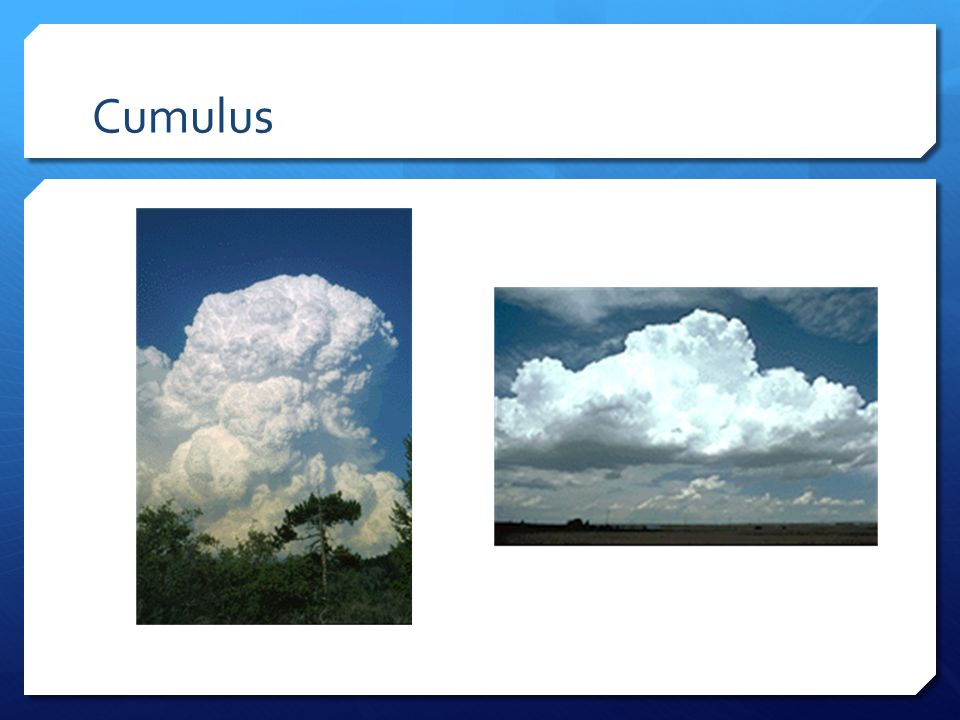 Cumulus